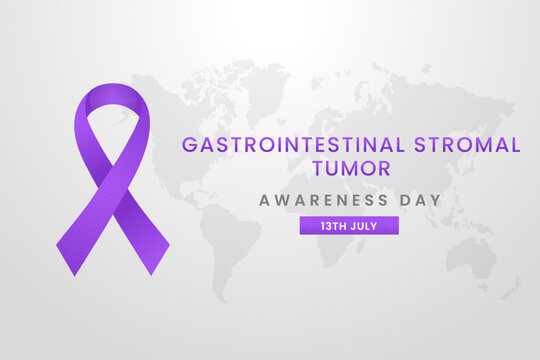 GASTROINTESTINAL STROMAL TUMOR

AWARENESS DAY

13TH JULY